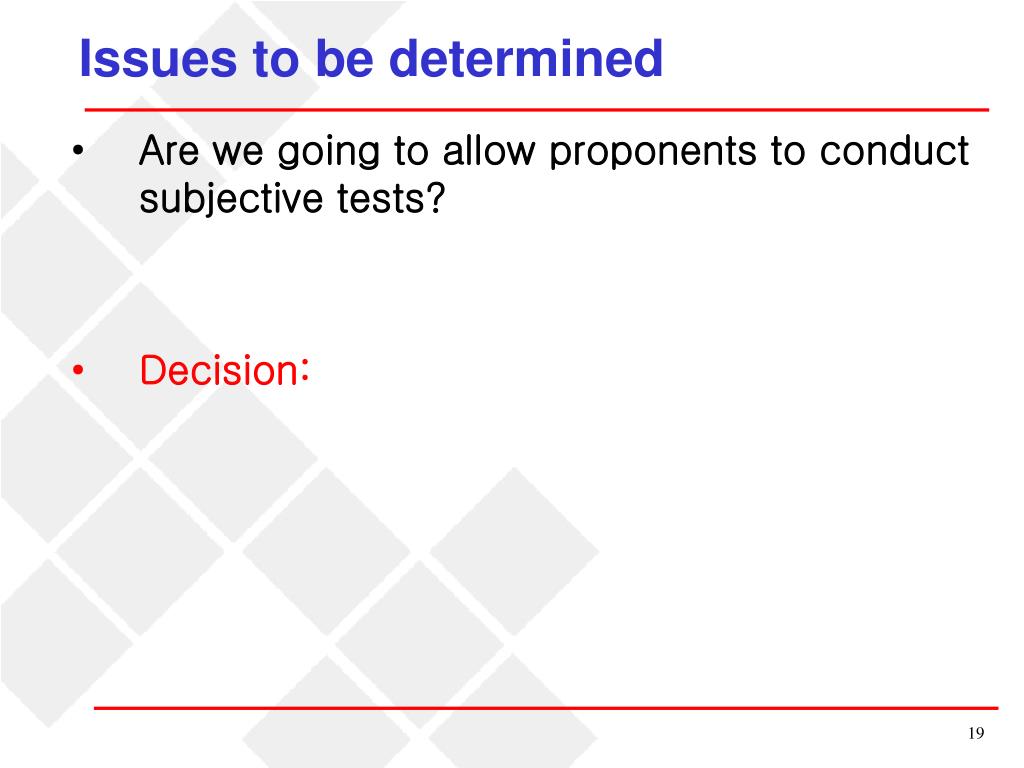 Issues to be determined

• Are we going to allow proponents to conduct subjective tests?

• Decision:

19